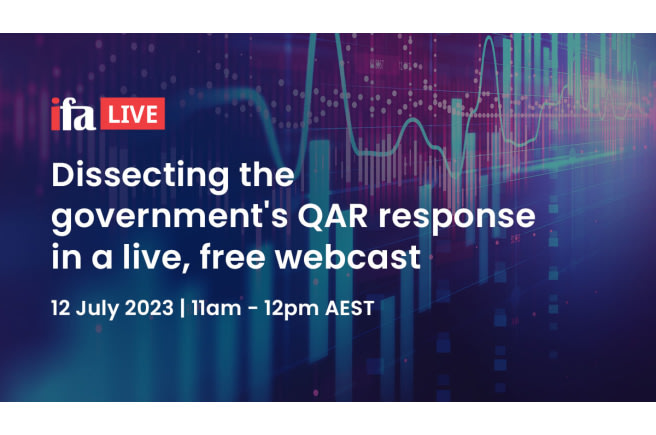 ifa LIVE

Dissecting the government's QAR response in a live, free webcast

12 July 2023 | 11am - 12pm AEST